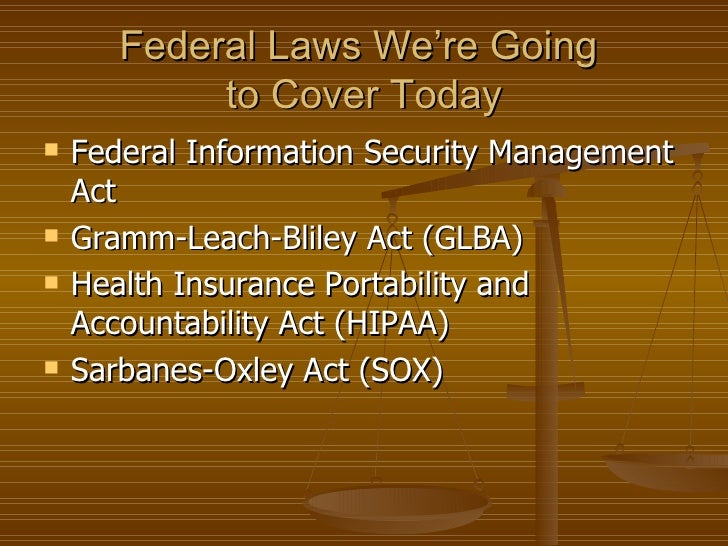 Federal Laws We're Going to Cover Today

- Federal Information Security Management Act
- Gramm-Leach-Bliley Act (GLBA)
- Health Insurance Portability and Accountability Act (HIPAA)
- Sarbanes-Oxley Act (SOX)